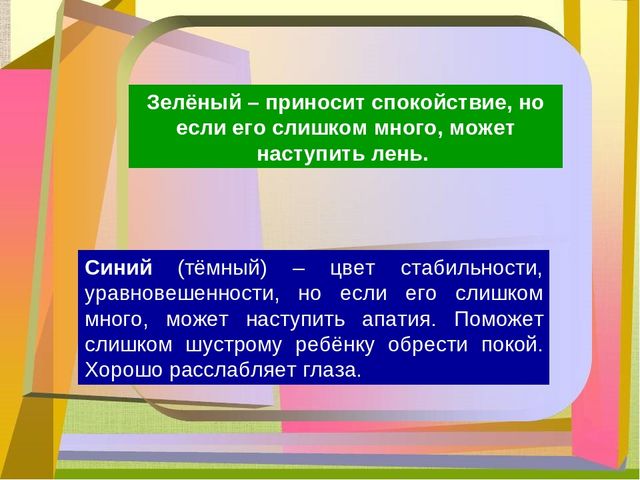 Зелёный – приносит спокойствие, но если его слишком много, может наступить лень.

Синий (тёмный) – цвет стабильности, уравновешенности, но если его слишком много, может наступить апатия. Поможет слишком шустрому ребёнку обрести покой. Хорошо расслабляет глаза.